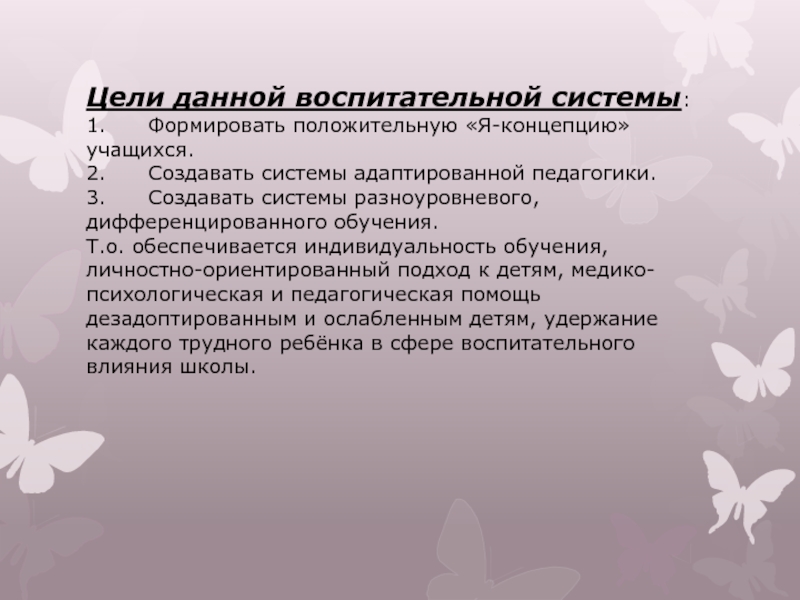 Цели данной воспитательной системы:
1. Формировать положительную «Я-концепцию» учащихся.
2. Создавать системы адаптированной педагогики.
3. Создавать системы разноуровневого, дифференцированного обучения.
Т.о. обеспечивается индивидуальность обучения, личностно-ориентированный подход к детям, медико-психологическая и педагогическая помощь дезадоптированным и ослабленным детям, удержание каждого трудного ребёнка в сфере воспитательного влияния школы.